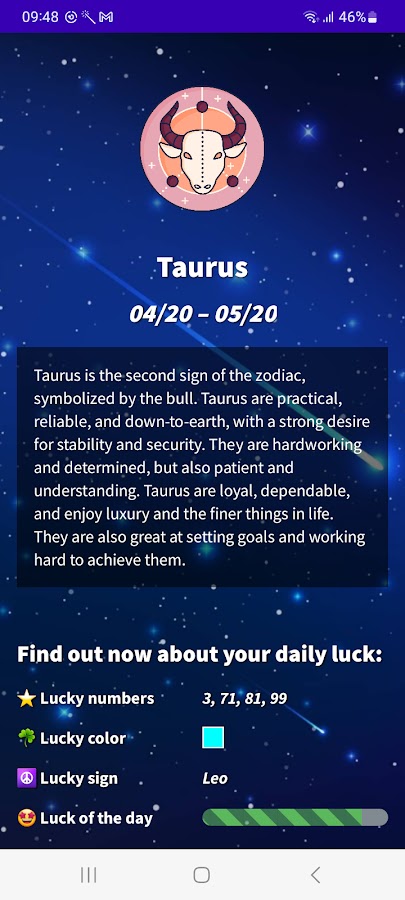 09:48 46%

Taurus

04/20 – 05/20

Taurus is the second sign of the zodiac, symbolized by the bull. Taurus are practical, reliable, and down-to-earth, with a strong desire for stability and security. They are hardworking and determined, but also patient and understanding. Taurus are loyal, dependable, and enjoy luxury and the finer things in life. They are also great at setting goals and working hard to achieve them.

Find out now about your daily luck:

⭐ Lucky numbers 3, 71, 81, 99

🍀 Lucky color

☮️ Lucky sign Leo

😍 Luck of the day